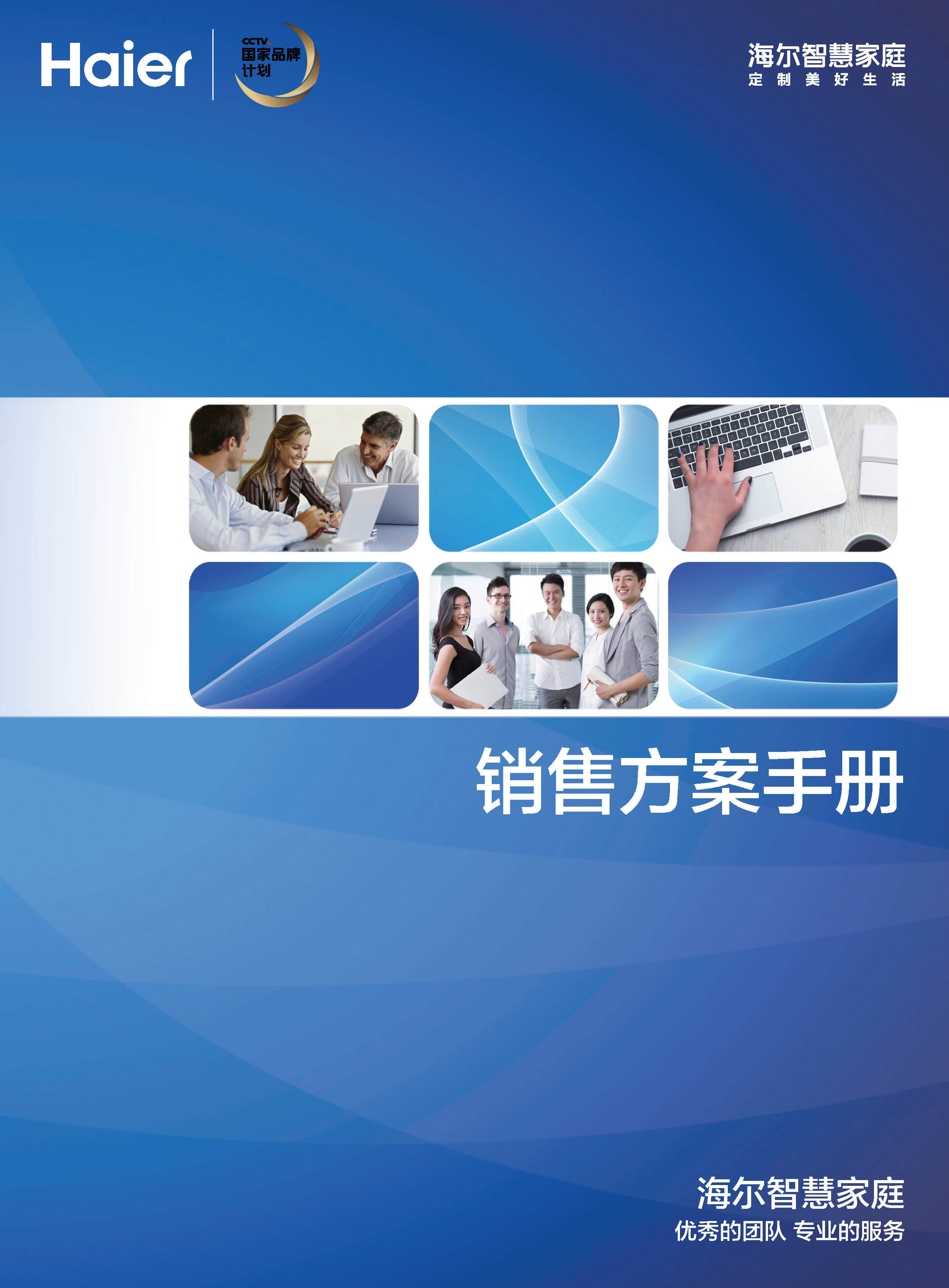 Haier

CCTV 国家品牌计划

海尔智慧家庭
定 制 美 好 生 活

销售方案手册

海尔智慧家庭
优秀的团队 专业的服务